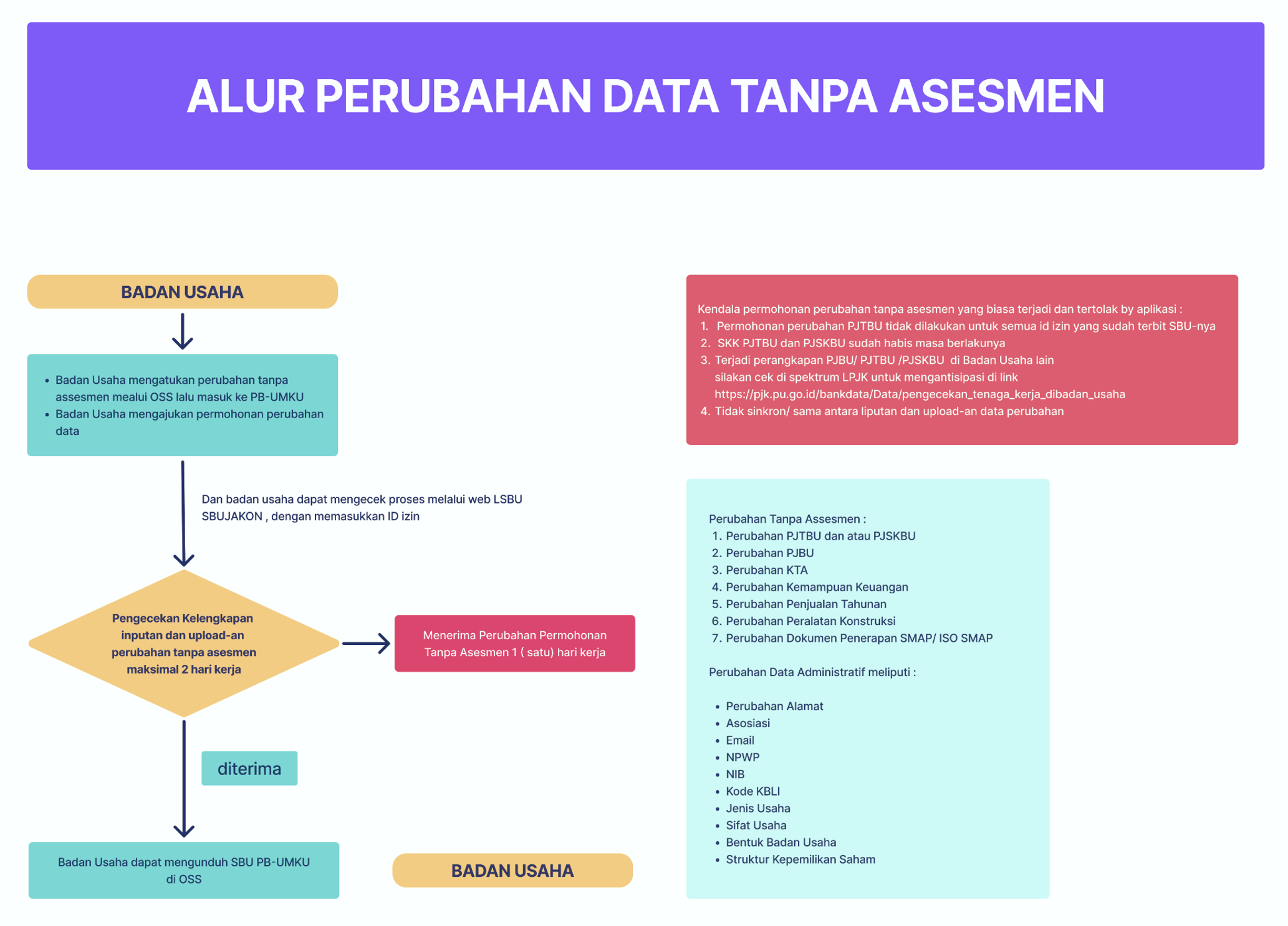 ALUR PERUBAHAN DATA TANPA ASESMEN

BADAN USAHA

- Badan Usaha mengatukan perubahan tanpa assesmen mealui OSS lalu masuk ke PB-UMKU
- Badan Usaha mengajukan permohonan perubahan data

Dan badan usaha dapat mengecek proses melalui web LSBU SBUJAKON , dengan memasukkan ID izin

Pengecekan Kelengkapan inputan dan upload-an perubahan tanpa asesmen maksimal 2 hari kerja

Menerima Perubahan Permohonan Tanpa Asesmen 1 ( satu) hari kerja

diterima

Badan Usaha dapat mengunduh SBU PB-UMKU di OSS

BADAN USAHA

Kendala permohonan perubahan tanpa asesmen yang biasa terjadi dan tertolak by aplikasi :
1. Permohonan perubahan PJTBU tidak dilakukan untuk semua id izin yang sudah terbit SBU-nya
2. SKK PJTBU dan PJSKBU sudah habis masa berlakunya
3. Terjadi perangkapan PJBU/ PJTBU /PJSKBU di Badan Usaha lain silakan cek di spektrum LPJK untuk mengantisipasi di link https://pjk.pu.go.id/bankdata/Data/pengecekan_tenaga_kerja_dibadan_usaha
4. Tidak sinkron/ sama antara liputan dan upload-an data perubahan

Perubahan Tanpa Assesmen :
1. Perubahan PJTBU dan atau PJSKBU
2. Perubahan PJBU
3. Perubahan KTA
4. Perubahan Kemampuan Keuangan
5. Perubahan Penjualan Tahunan
6. Perubahan Peralatan Konstruksi
7. Perubahan Dokumen Penerapan SMAP/ ISO SMAP

Perubahan Data Administratif meliputi :

- Perubahan Alamat
- Asosiasi
- Email
- NPWP
- NIB
- Kode KBLI
- Jenis Usaha
- Sifat Usaha
- Bentuk Badan Usaha
- Struktur Kepemilikan Saham